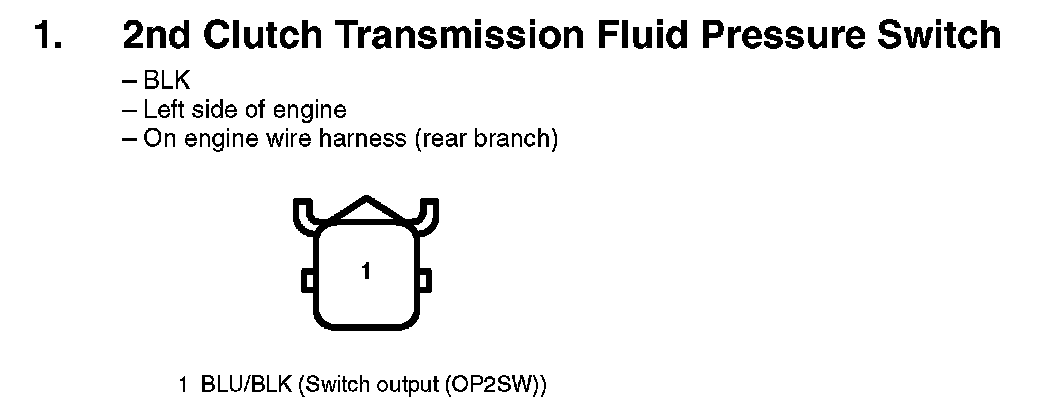 1. 2nd Clutch Transmission Fluid Pressure Switch

– BLK
– Left side of engine
– On engine wire harness (rear branch)

1

1 BLU/BLK (Switch output (OP2SW))